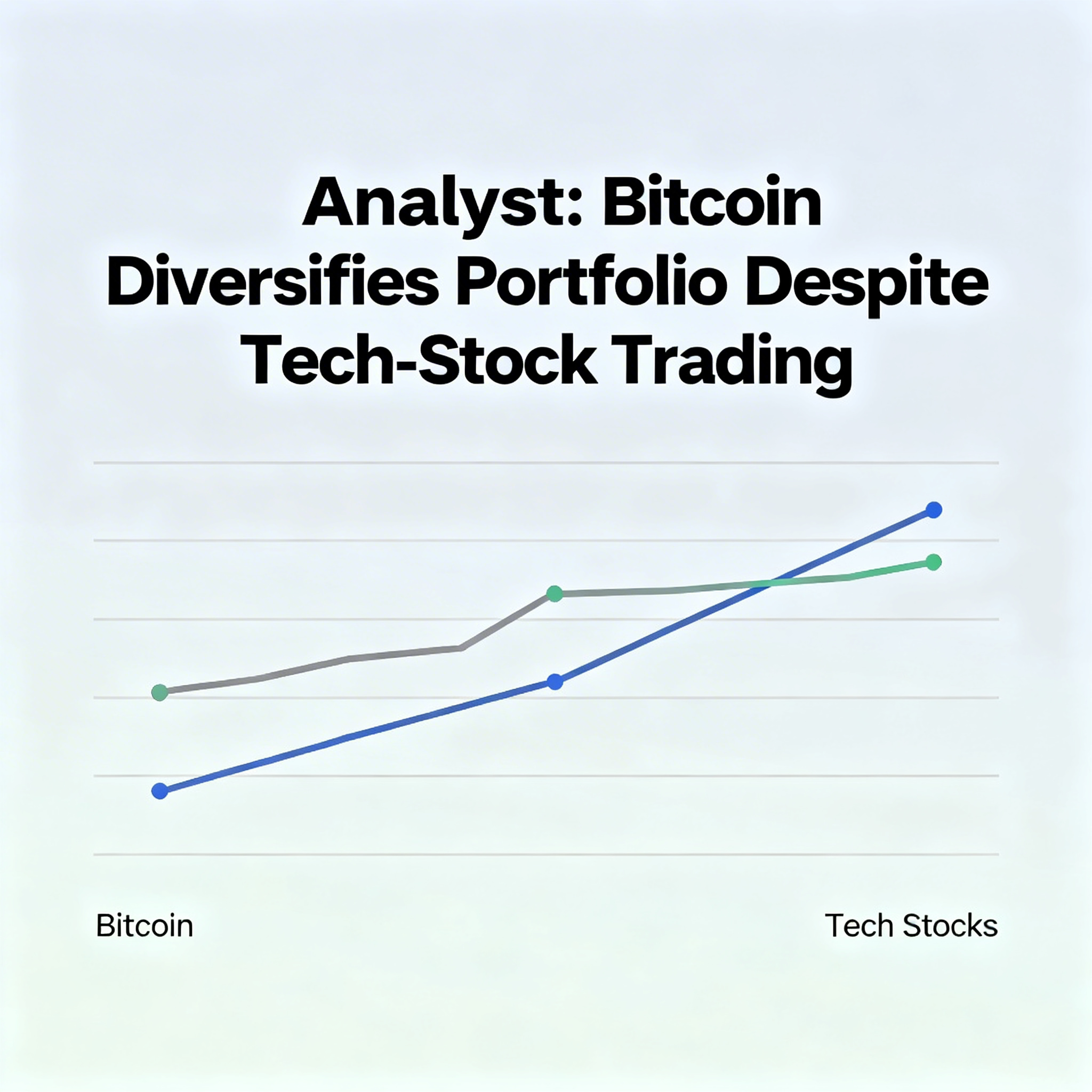 Analyst: Bitcoin Diversifies Portfolio Despite Tech-Stock Trading

Bitcoin

Tech Stocks